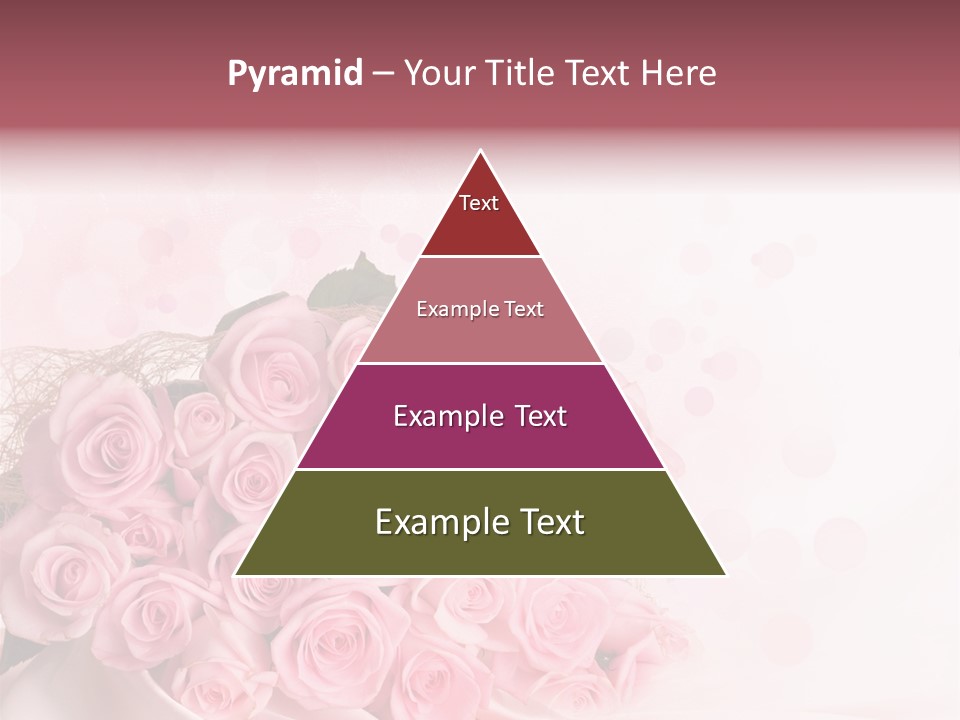 Pyramid – Your Title Text Here

Text

Example Text

Example Text

Example Text